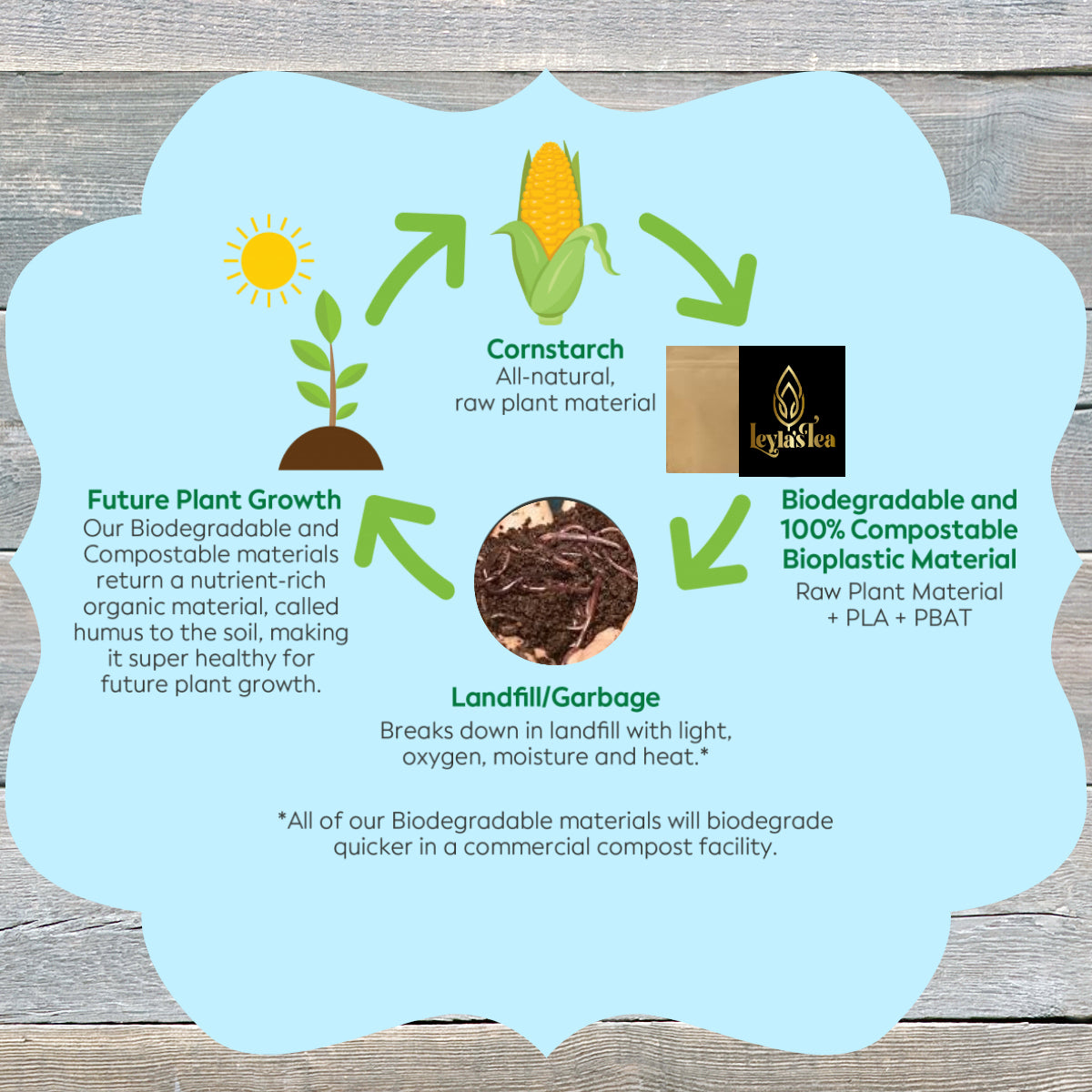 Cornstarch
All-natural, raw plant material

Leyla's Tea

Biodegradable and 100% Compostable Bioplastic Material
Raw Plant Material + PLA + PBAT

Landfill/Garbage
Breaks down in landfill with light, oxygen, moisture and heat.*

Future Plant Growth
Our Biodegradable and Compostable materials return a nutrient-rich organic material, called humus to the soil, making it super healthy for future plant growth.

*All of our Biodegradable materials will biodegrade quicker in a commercial compost facility.